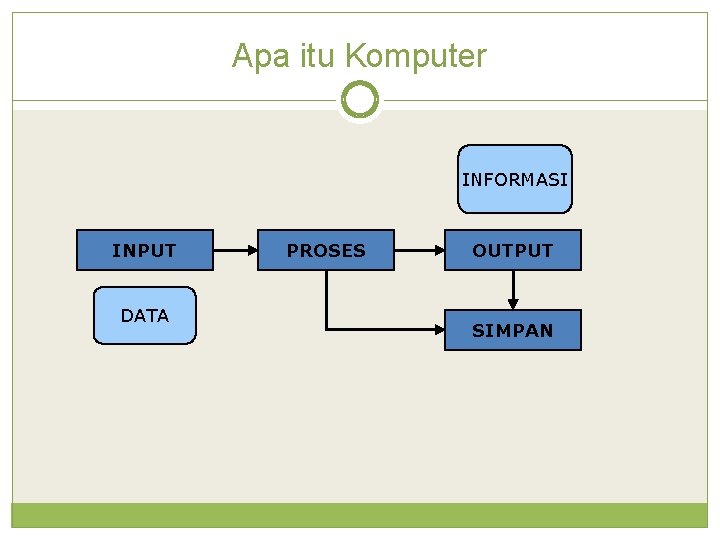 Apa itu Komputer

INFORMASI

INPUT

PROSES

OUTPUT

DATA

SIMPAN